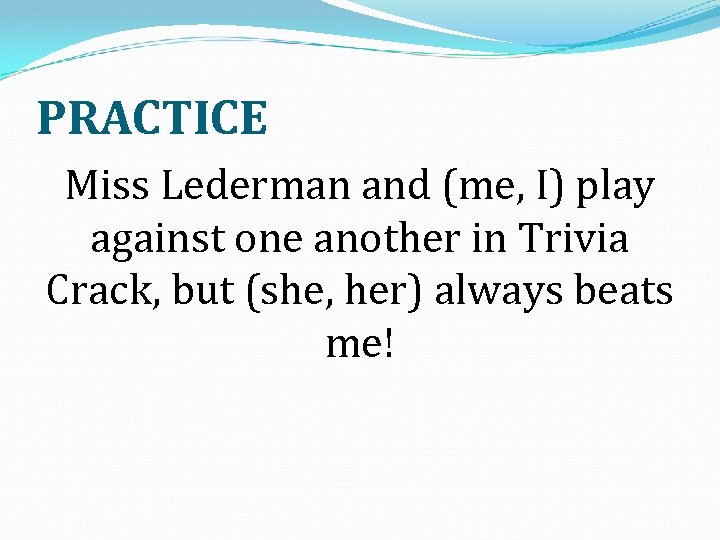 PRACTICE

Miss Lederman and (me, I) play against one another in Trivia Crack, but (she, her) always beats me!